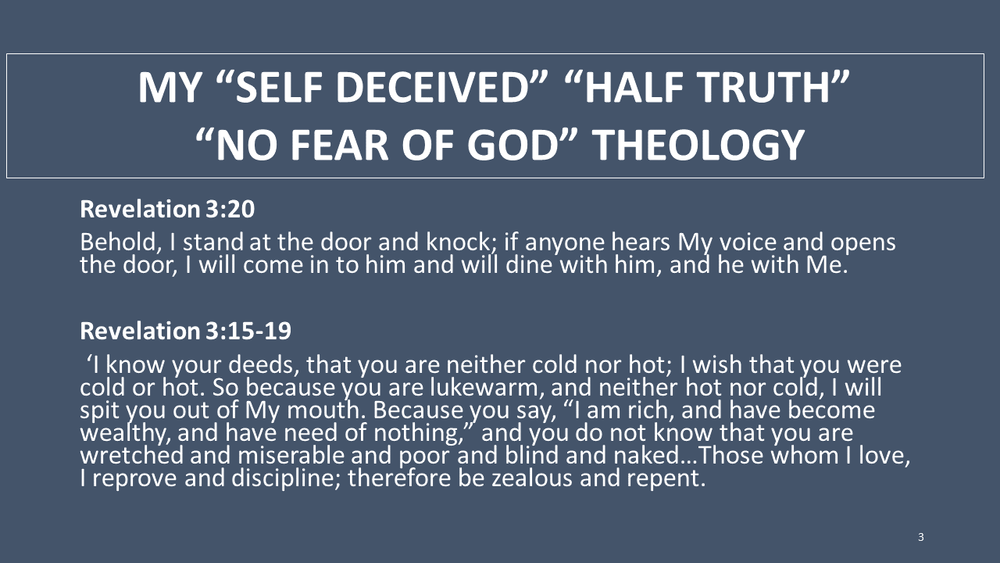 MY “SELF DECEIVED” “HALF TRUTH” “NO FEAR OF GOD” THEOLOGY

Revelation 3:20

Behold, I stand at the door and knock; if anyone hears My voice and opens the door, I will come in to him and will dine with him, and he with Me.

Revelation 3:15-19

‘I know your deeds, that you are neither cold nor hot; I wish that you were cold or hot. So because you are lukewarm, and neither hot nor cold, I will spit you out of My mouth. Because you say, “I am rich, and have become wealthy, and have need of nothing,” and you do not know that you are wretched and miserable and poor and blind and naked…Those whom I love, I reprove and discipline; therefore be zealous and repent.

3